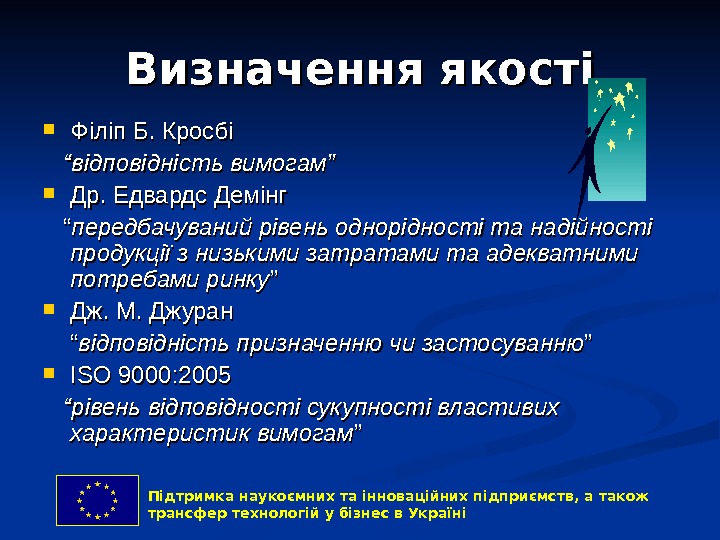 Визначення якості

Філіп Б. Кросбі

“відповідність вимогам”

Др. Едвардс Демінг

“передбачуваний рівень однорідності та надійності продукції з низькими затратами та адекватними потребами ринку”

Дж. М. Джуран

“відповідність призначенню чи застосуванню”

ISO 9000:2005

“рівень відповідності сукупності властивих характеристик вимогам”

Підтримка наукоємних та інноваційних підприємств, а також трансфер технологій у бізнес в Україні